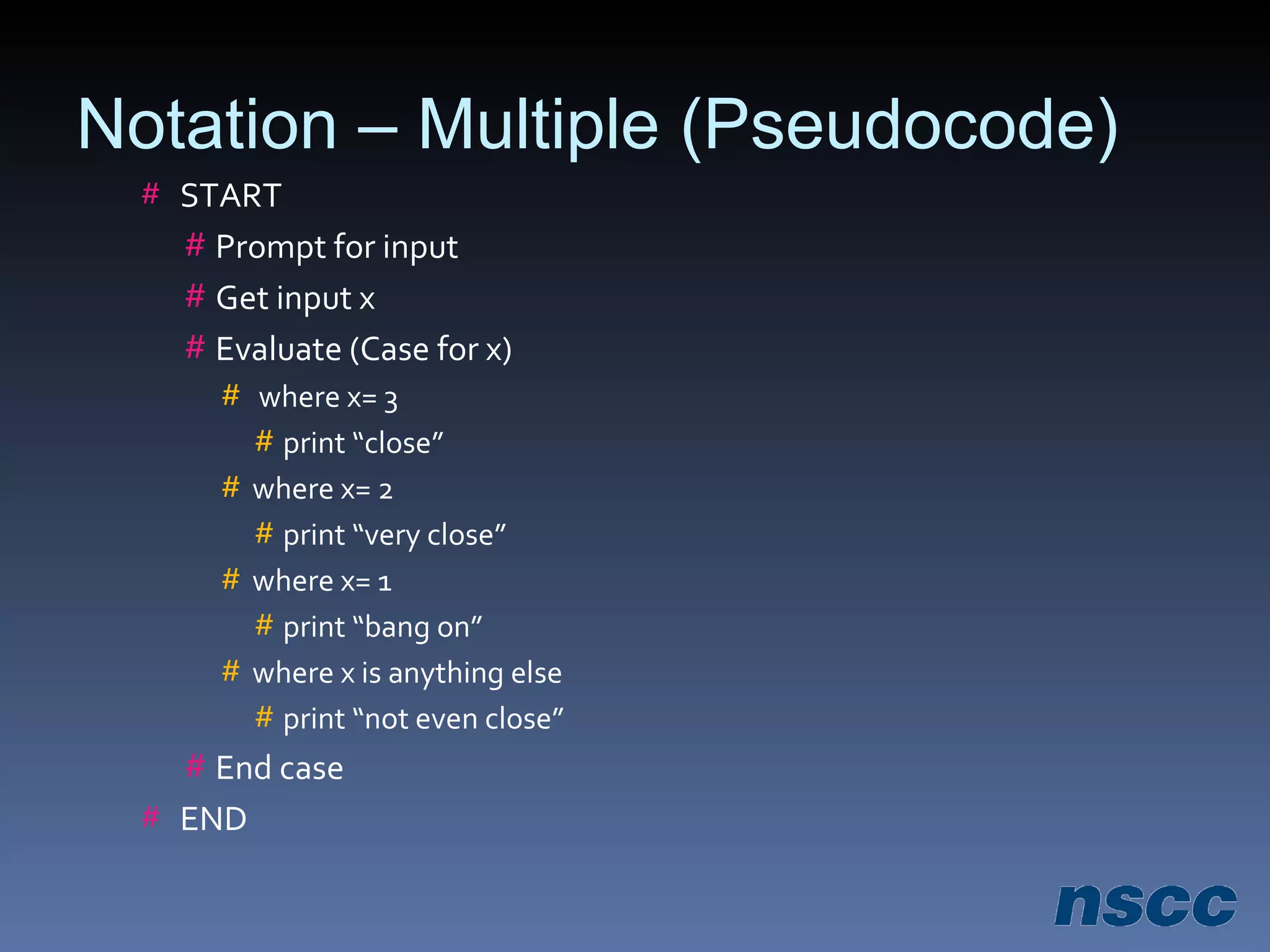 Notation – Multiple (Pseudocode)

# START

# Prompt for input

# Get input x

# Evaluate (Case for x)

# where x= 3

# print “close”

# where x= 2

# print “very close”

# where x= 1

# print “bang on”

# where x is anything else

# print “not even close”

# End case

# END

nscc